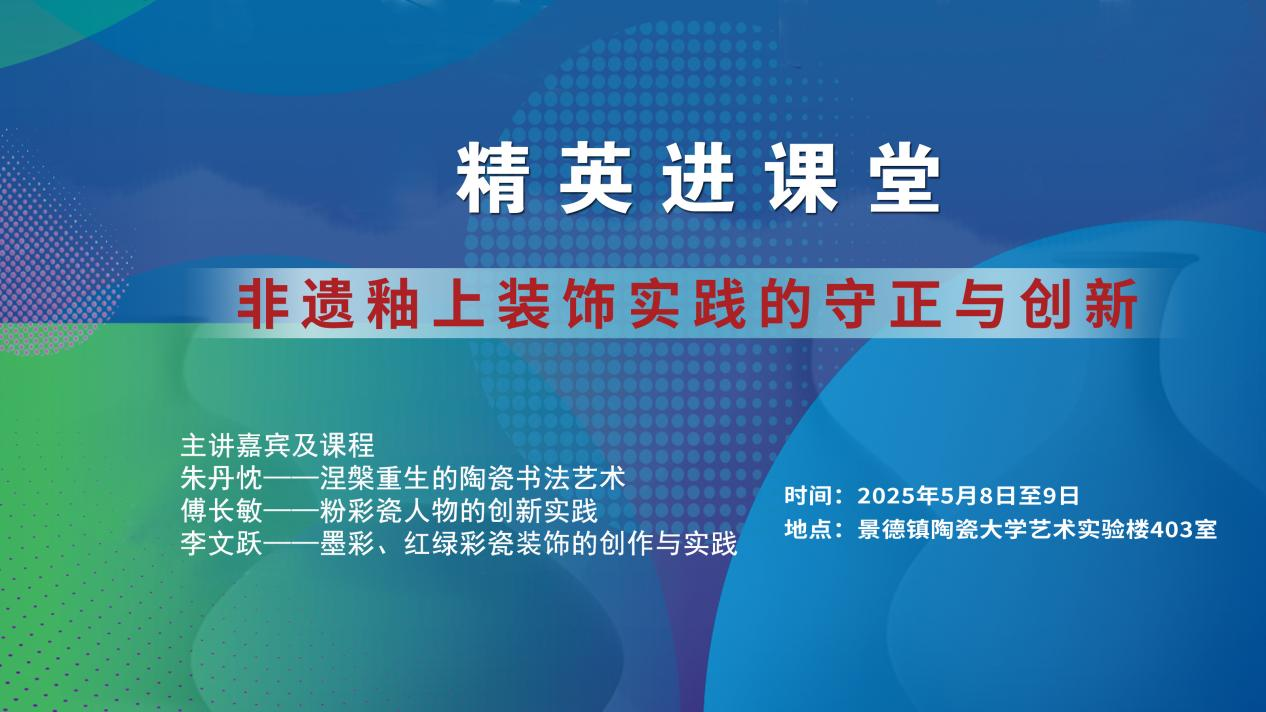 精英进课堂

非遗釉上装饰实践的守正与创新

主讲嘉宾及课程
朱丹忱——涅槃重生的陶瓷书法艺术
傅长敏——粉彩瓷人物的创新实践
李文跃——墨彩、红绿彩瓷装饰的创作与实践

时间：2025年5月8日至9日
地点：景德镇陶瓷大学艺术实验楼403室